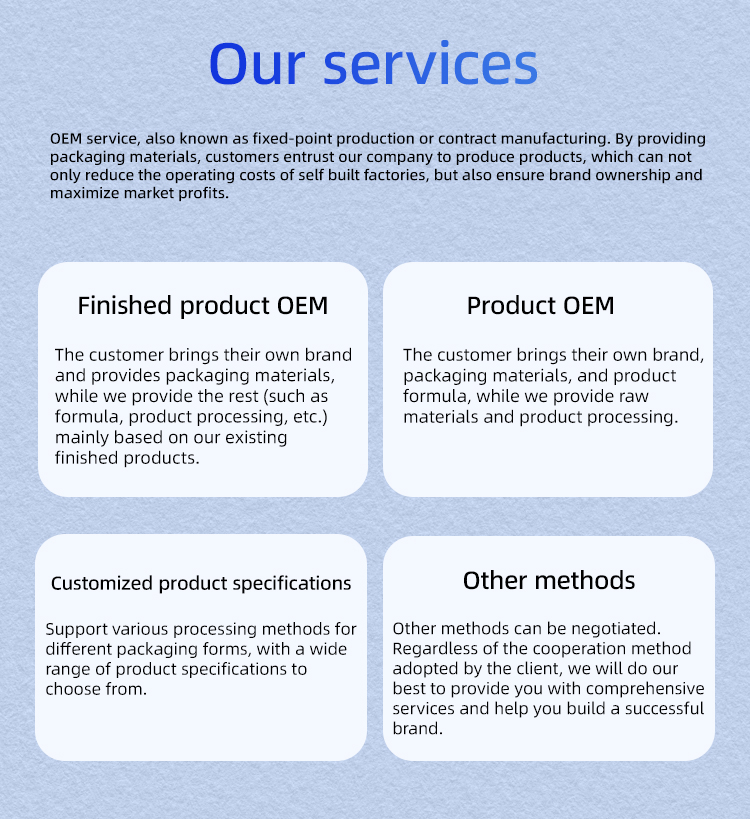 Our services

OEM service, also known as fixed-point production or contract manufacturing. By providing packaging materials, customers entrust our company to produce products, which can not only reduce the operating costs of self built factories, but also ensure brand ownership and maximize market profits.

Finished product OEM

The customer brings their own brand and provides packaging materials, while we provide the rest (such as formula, product processing, etc.) mainly based on our existing finished products.

Product OEM

The customer brings their own brand, packaging materials, and product formula, while we provide raw materials and product processing.

Customized product specifications

Support various processing methods for different packaging forms, with a wide range of product specifications to choose from.

Other methods

Other methods can be negotiated. Regardless of the cooperation method adopted by the client, we will do our best to provide you with comprehensive services and help you build a successful brand.